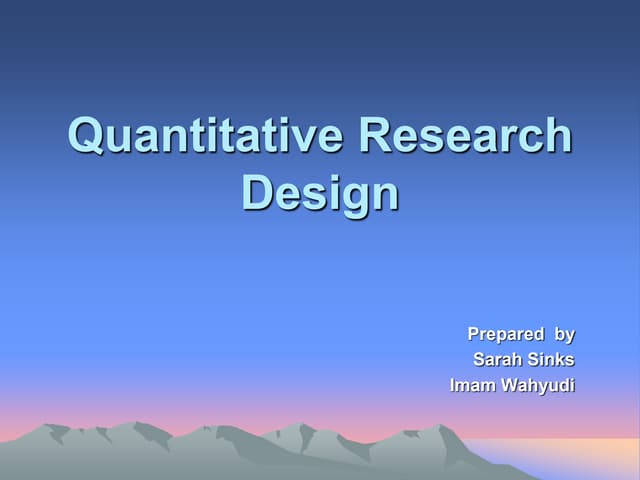 Quantitative Research Design

Prepared by
Sarah Sinks
Imam Wahyudi